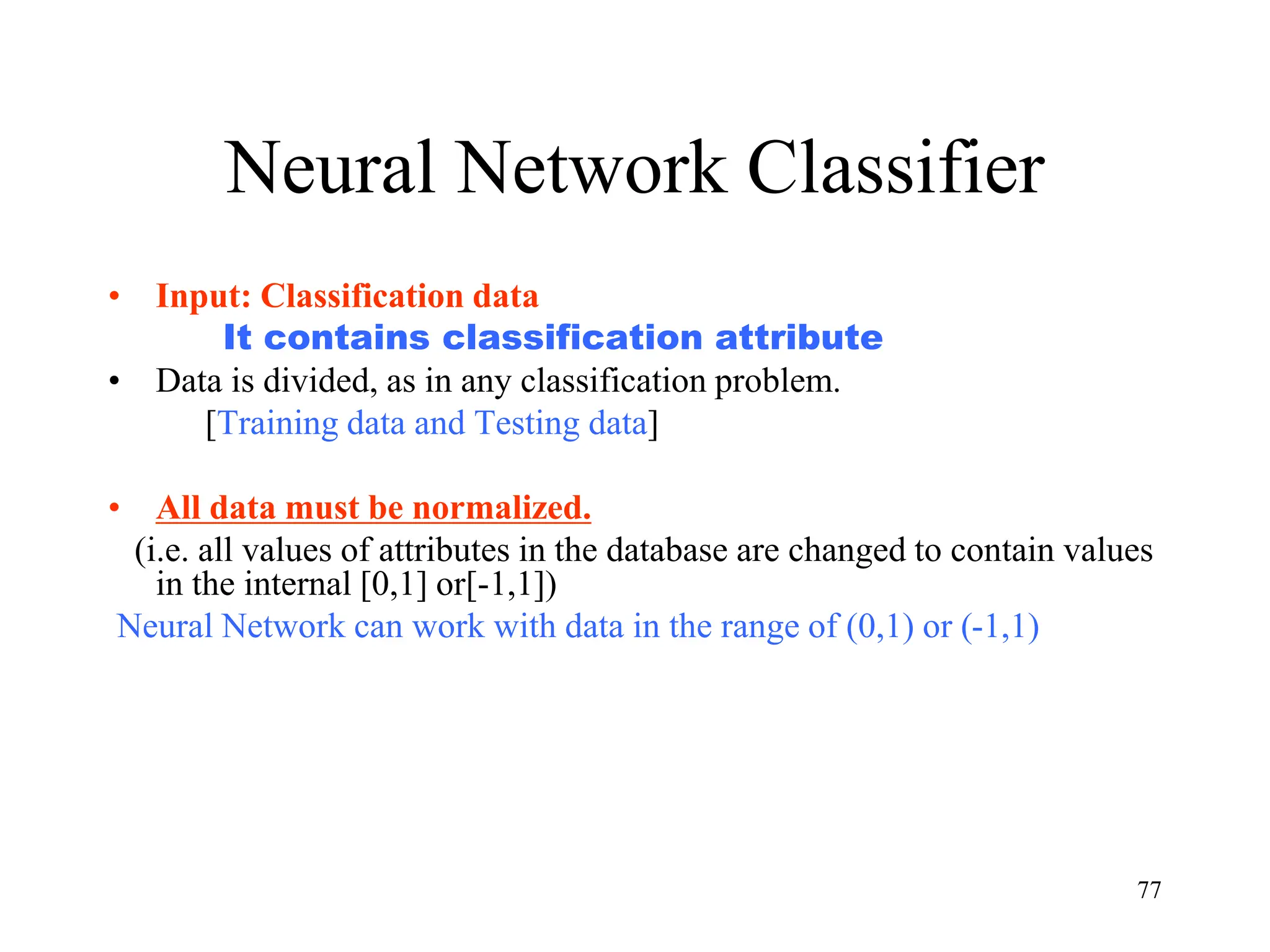 Neural Network Classifier

• Input: Classification data

It contains classification attribute

• Data is divided, as in any classification problem.

[Training data and Testing data]

• All data must be normalized.

(i.e. all values of attributes in the database are changed to contain values in the internal [0,1] or[-1,1])

Neural Network can work with data in the range of (0,1) or (-1,1)

77